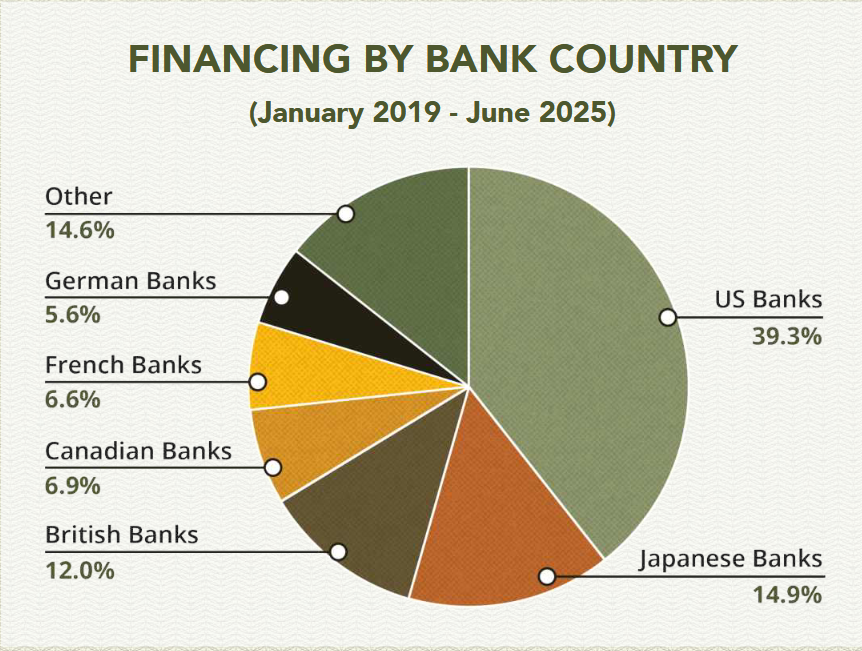 FINANCING BY BANK COUNTRY
(January 2019 - June 2025)

Other
14.6%

German Banks
5.6%

French Banks
6.6%

Canadian Banks
6.9%

British Banks
12.0%

US Banks
39.3%

Japanese Banks
14.9%